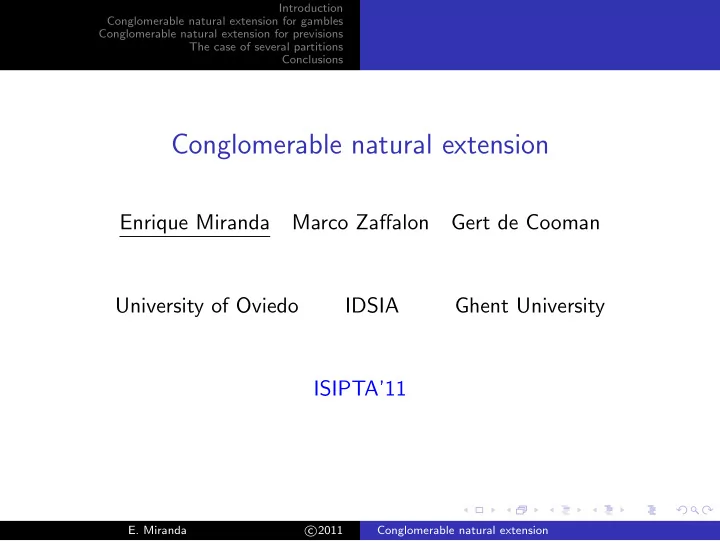 Introduction
Conglomerable natural extension for gambles
Conglomerable natural extension for previsions
The case of several partitions
Conclusions

Conglomerable natural extension

Enrique Miranda   Marco Zaffalon   Gert de Cooman

University of Oviedo   IDSIA   Ghent University

ISIPTA'11

E. Miranda   ©2011   Conglomerable natural extension